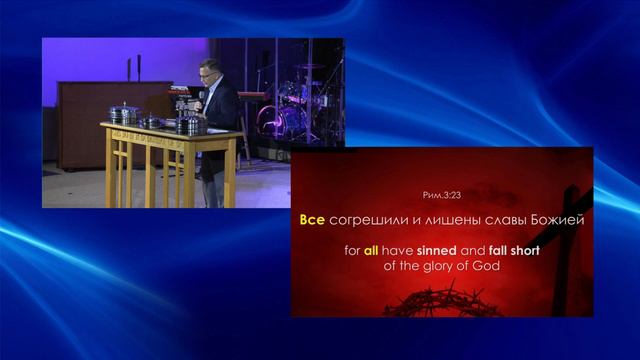 Рим.3:23

Все согрешили и лишены славы Божией

for all have sinned and fall short of the glory of God